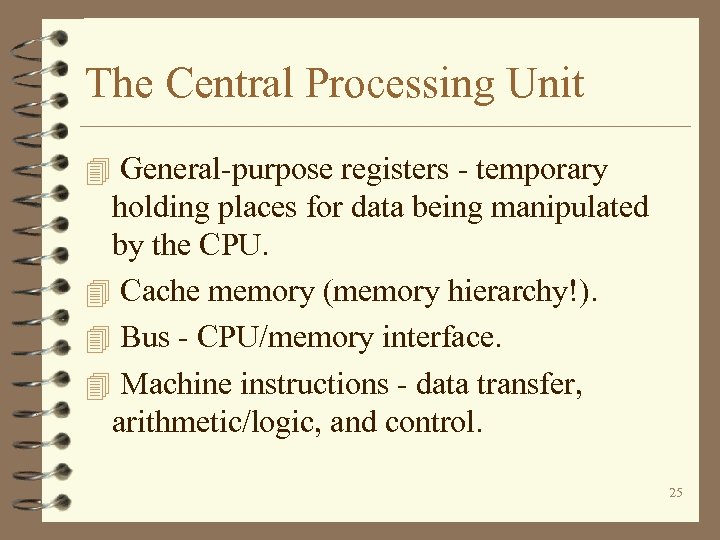 The Central Processing Unit

General-purpose registers - temporary holding places for data being manipulated by the CPU.

Cache memory (memory hierarchy!).

Bus - CPU/memory interface.

Machine instructions - data transfer, arithmetic/logic, and control.

25